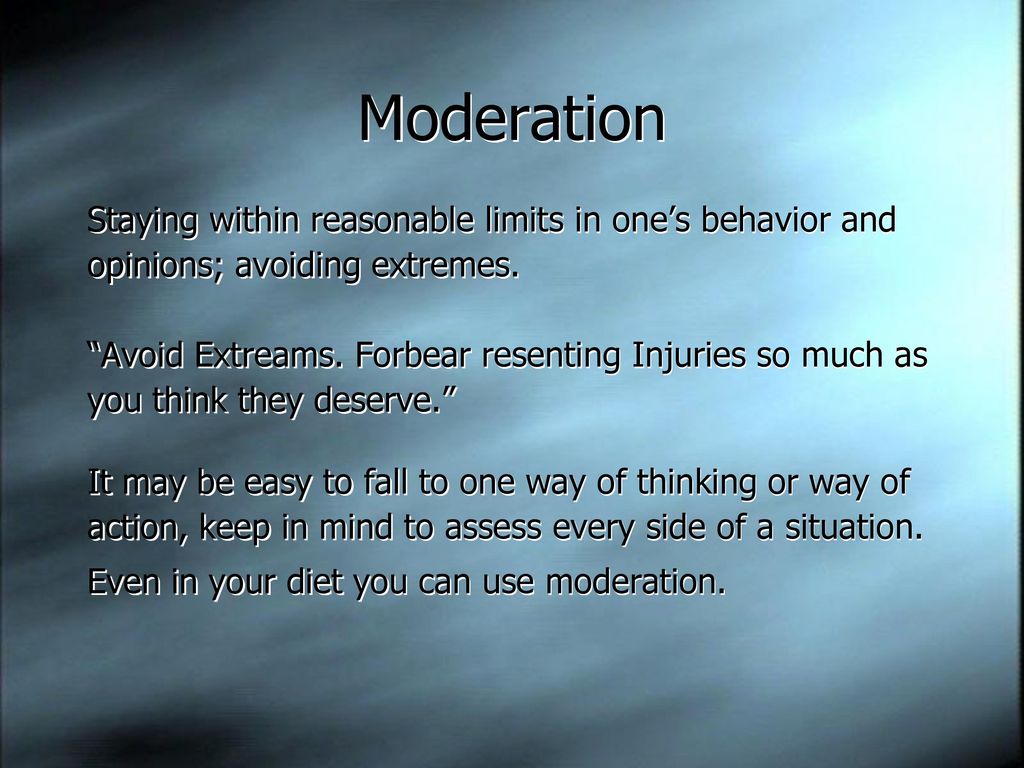 Moderation

Staying within reasonable limits in one’s behavior and opinions; avoiding extremes.

“Avoid Extreams. Forbear resenting Injuries so much as you think they deserve.”

It may be easy to fall to one way of thinking or way of action, keep in mind to assess every side of a situation.

Even in your diet you can use moderation.